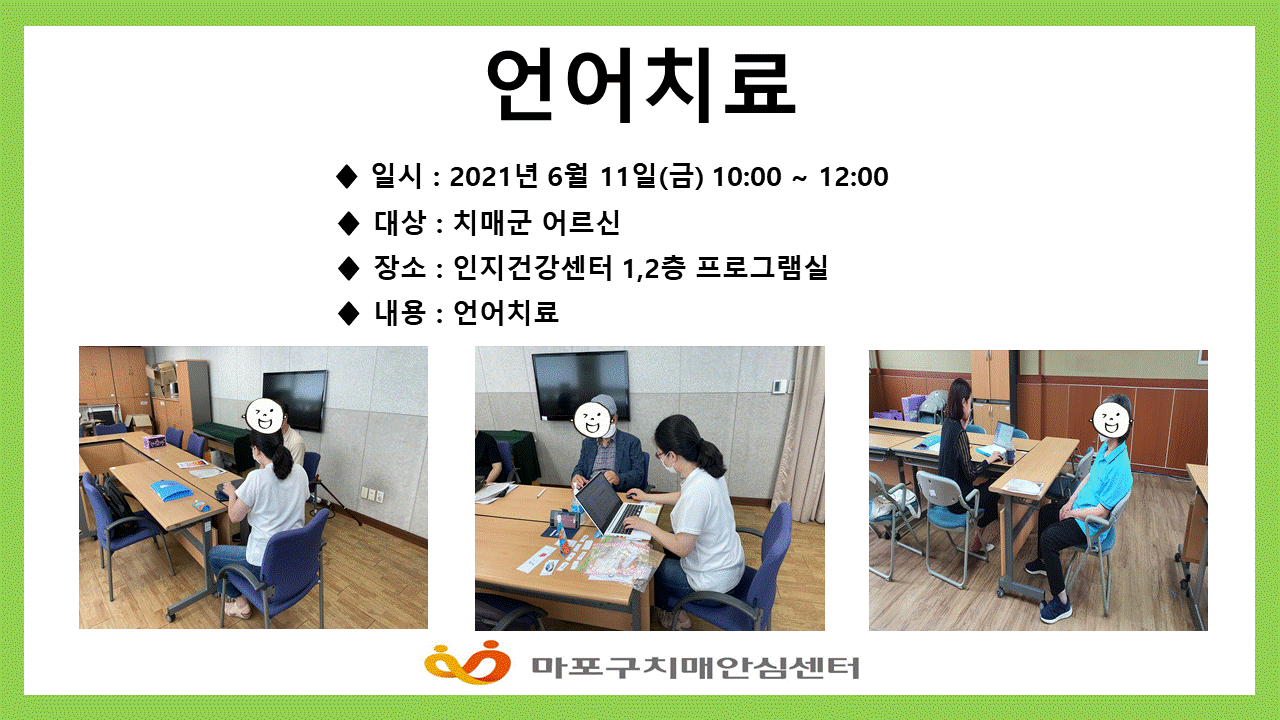 언어치료

◆ 일시 : 2021년 6월 11일(금) 10:00 ~ 12:00

◆ 대상 : 치매군 어르신

◆ 장소 : 인지건강센터 1,2층 프로그램실

◆ 내용 : 언어치료

마포구치매안심센터